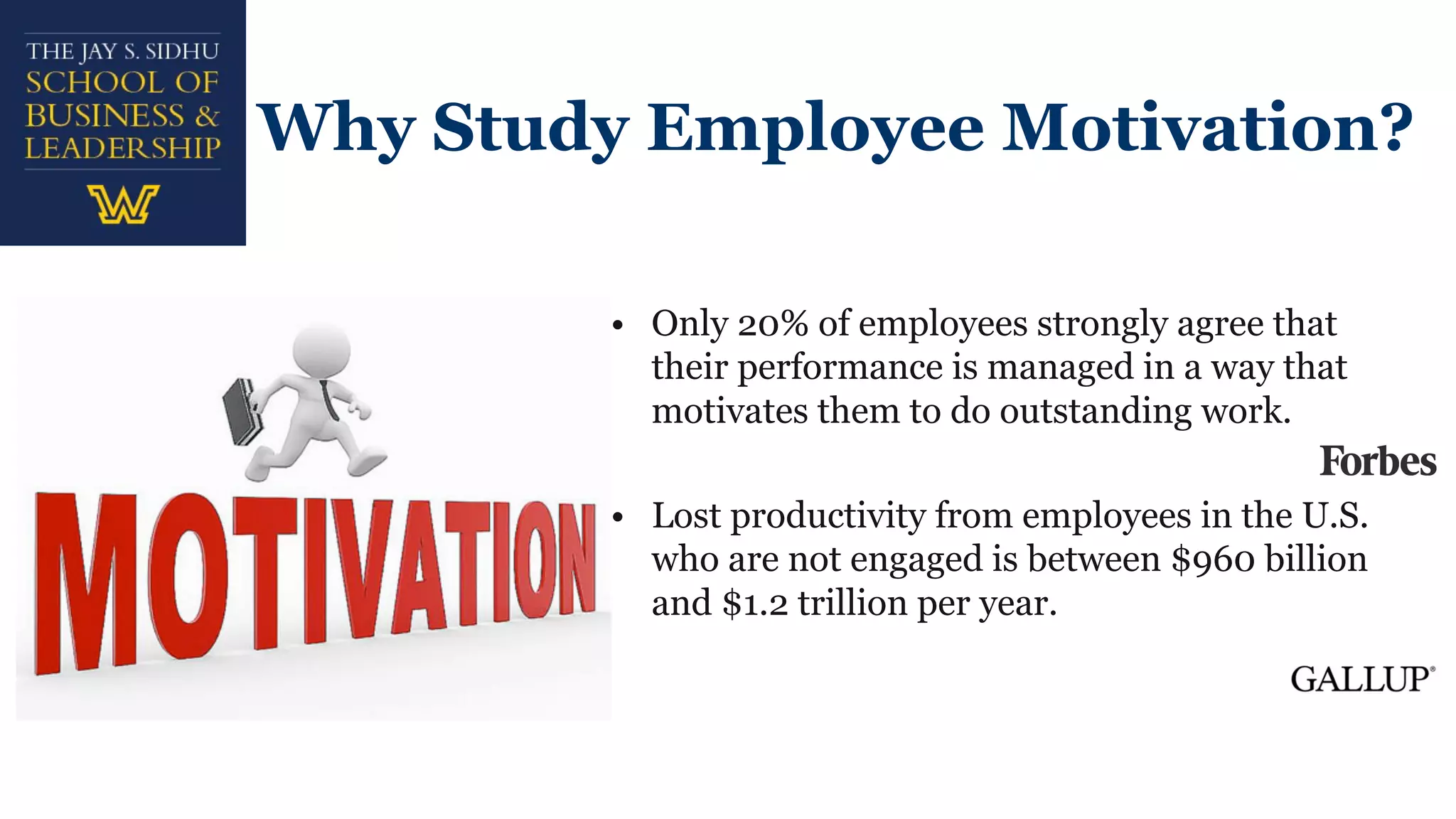 THE JAY S. SIDHU
SCHOOL OF
BUSINESS &
LEADERSHIP

W

Why Study Employee Motivation?

MOTIVATION

• Only 20% of employees strongly agree that their performance is managed in a way that motivates them to do outstanding work.

Forbes

• Lost productivity from employees in the U.S. who are not engaged is between \$960 billion and \$1.2 trillion per year.

GALLUP®